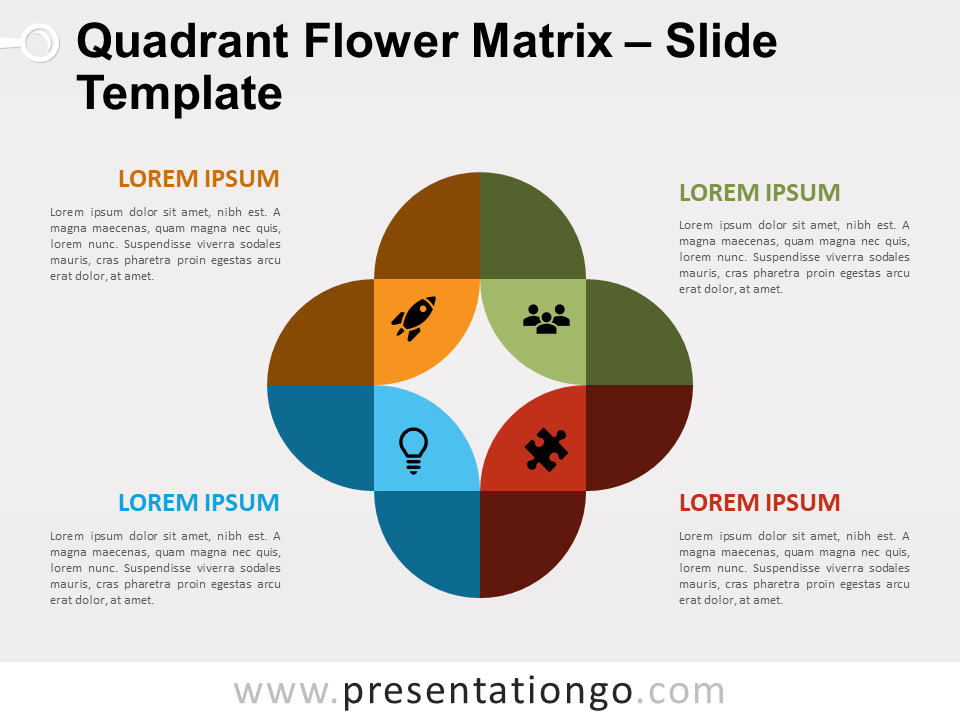 Quadrant Flower Matrix – Slide Template

LOREM IPSUM

Lorem ipsum dolor sit amet, nibh est. A magna maecenas, quam magna nec quis, lorem nunc. Suspendisse viverra sodales mauris, cras pharetra proin egestas arcu erat dolor, at amet.

LOREM IPSUM

Lorem ipsum dolor sit amet, nibh est. A magna maecenas, quam magna nec quis, lorem nunc. Suspendisse viverra sodales mauris, cras pharetra proin egestas arcu erat dolor, at amet.

LOREM IPSUM

Lorem ipsum dolor sit amet, nibh est. A magna maecenas, quam magna nec quis, lorem nunc. Suspendisse viverra sodales mauris, cras pharetra proin egestas arcu erat dolor, at amet.

LOREM IPSUM

Lorem ipsum dolor sit amet, nibh est. A magna maecenas, quam magna nec quis, lorem nunc. Suspendisse viverra sodales mauris, cras pharetra proin egestas arcu erat dolor, at amet.

www.presentationgo.com